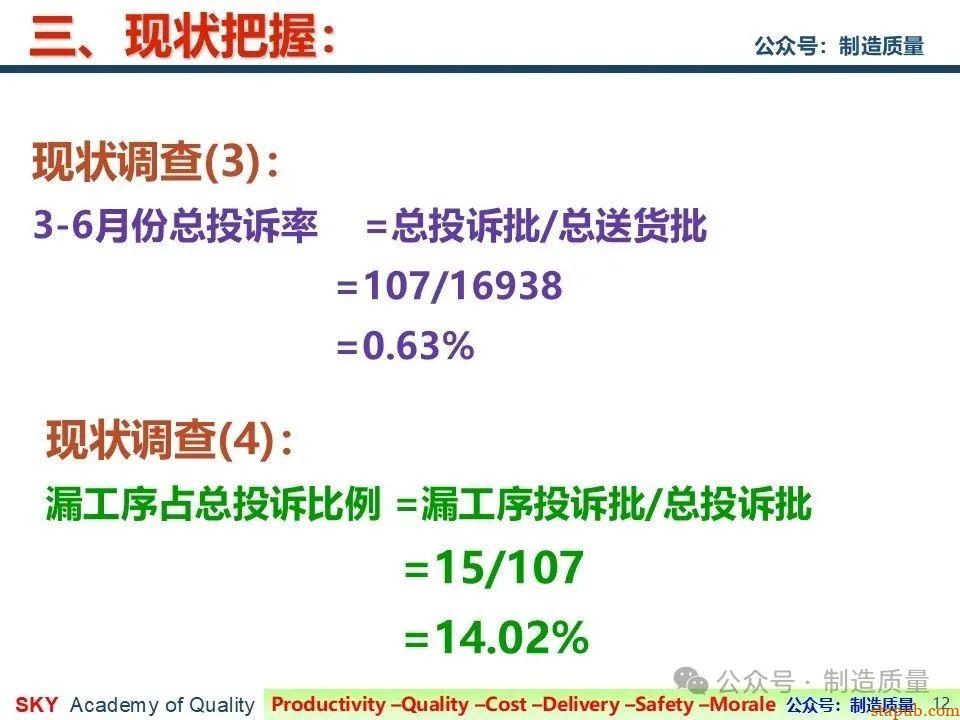 三、现状把握：

公众号：制造质量

现状调查(3)：

3-6月份总投诉率 =总投诉批/总送货批

=107/16938

=0.63%

现状调查(4)：

漏工序占总投诉比例 =漏工序投诉批/总投诉批

=15/107

=14.02%

公众号 · 制造质量

SKY Academy of Quality Productivity –Quality –Cost –Delivery –Safety –Morale 公众号：制造质量 12

stapub.com